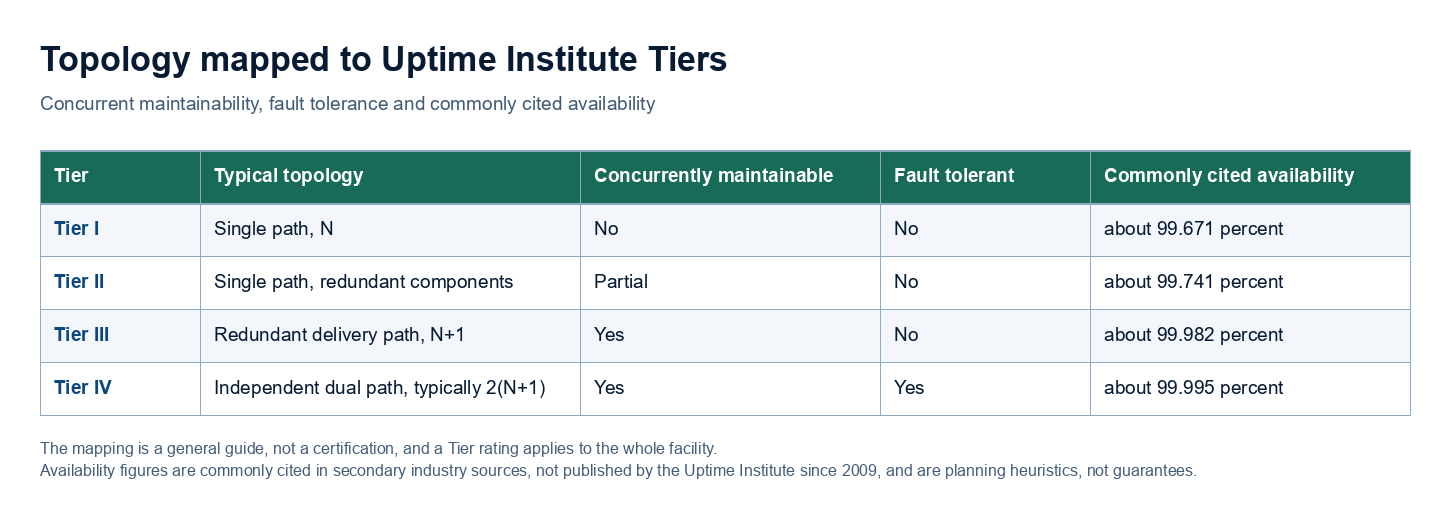 Topology mapped to Uptime Institute Tiers

Concurrent maintainability, fault tolerance and commonly cited availability

| Tier | Typical topology | Concurrently maintainable | Fault tolerant | Commonly cited availability |
|---|---|---|---|---|
| Tier I | Single path, N | No | No | about 99.671 percent |
| Tier II | Single path, redundant components | Partial | No | about 99.741 percent |
| Tier III | Redundant delivery path, N+1 | Yes | No | about 99.982 percent |
| Tier IV | Independent dual path, typically 2(N+1) | Yes | Yes | about 99.995 percent |

The mapping is a general guide, not a certification, and a Tier rating applies to the whole facility.
Availability figures are commonly cited in secondary industry sources, not published by the Uptime Institute since 2009, and are planning heuristics, not guarantees.